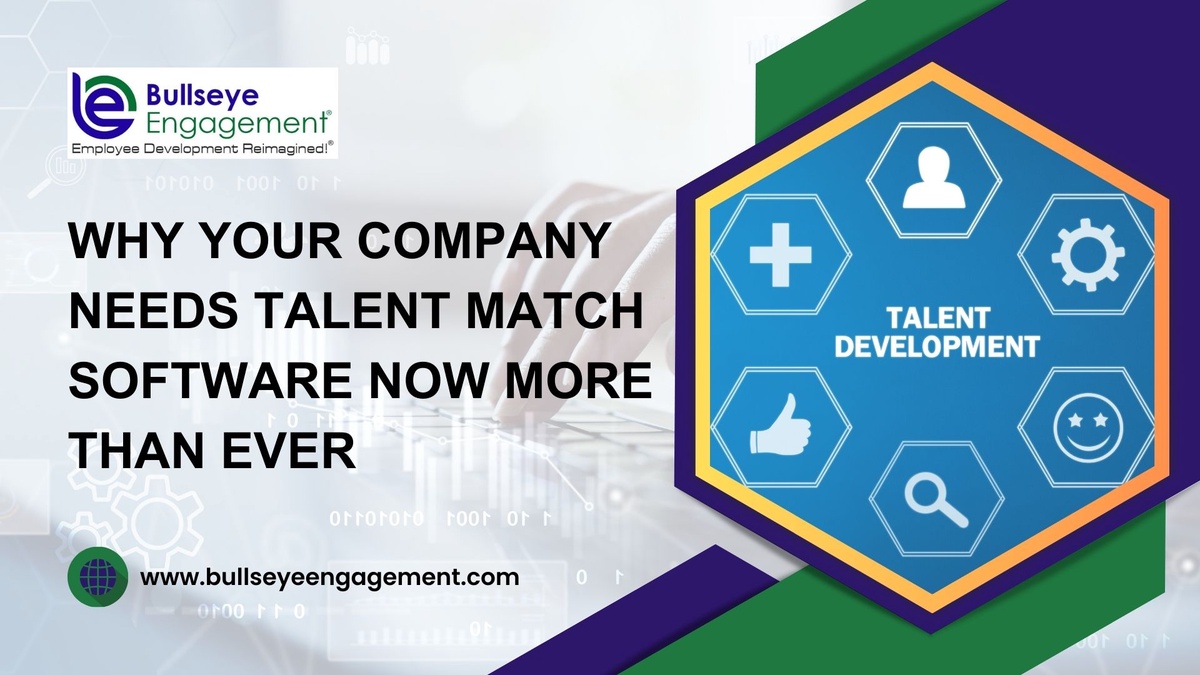 Bullseye Engagement®
Employee Development Reimagined!®

WHY YOUR COMPANY NEEDS TALENT MATCH SOFTWARE NOW MORE THAN EVER

TALENT DEVELOPMENT

www.bullseyeengagement.com